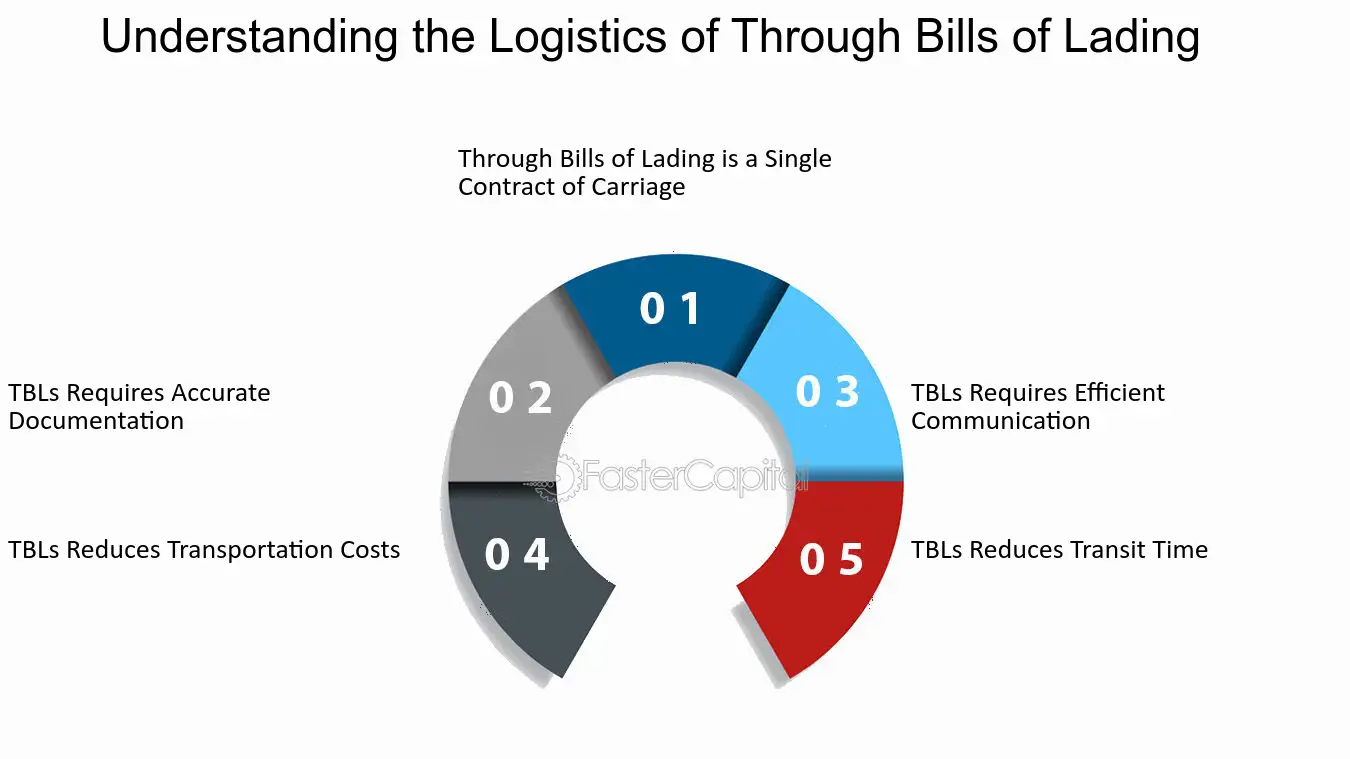 Understanding the Logistics of Through Bills of Lading

Through Bills of Lading is a Single Contract of Carriage

0 1

TBLs Requires Accurate Documentation

0 2

0 3

TBLs Requires Efficient Communication

FasterCapital

TBLs Reduces Transportation Costs

0 4

0 5

TBLs Reduces Transit Time